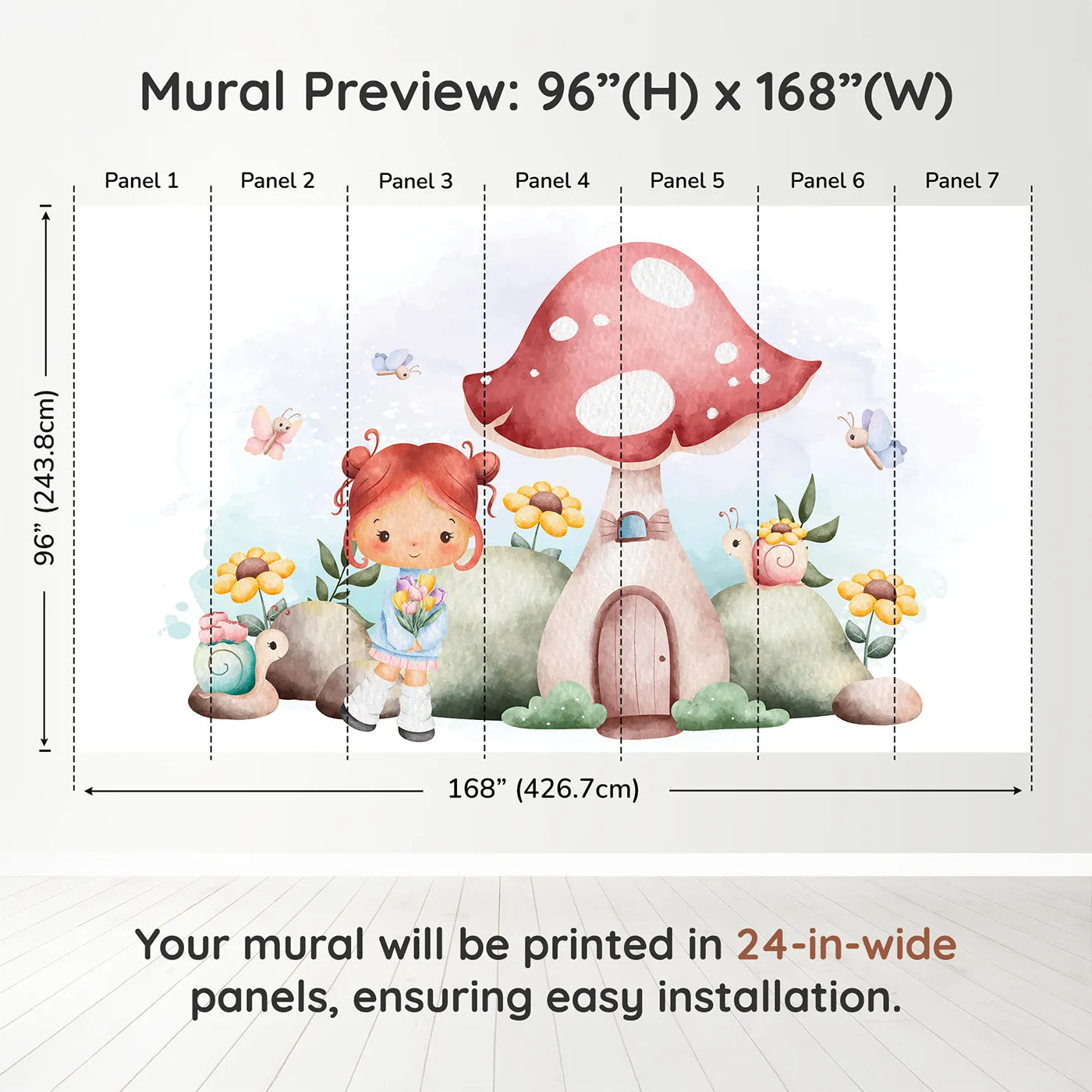 Mural Preview: 96”(H) x 168”(W)

Panel 1 Panel 2 Panel 3 Panel 4 Panel 5 Panel 6 Panel 7

96” (243.8cm)

168” (426.7cm)

Your mural will be printed in 24-in-wide panels, ensuring easy installation.